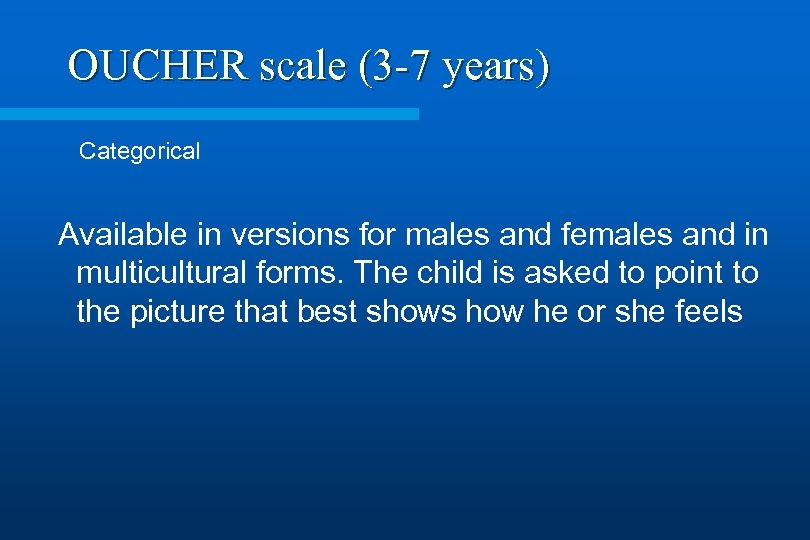 OUCHER scale (3-7 years)

Categorical

Available in versions for males and females and in multicultural forms. The child is asked to point to the picture that best shows how he or she feels